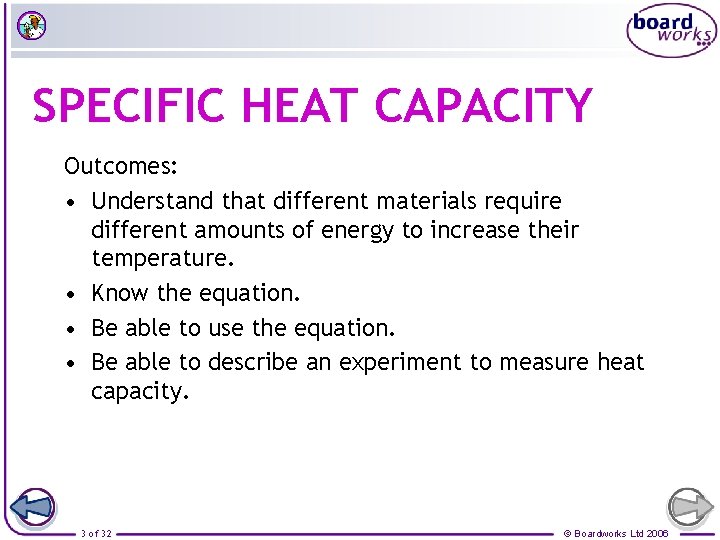 board works

SPECIFIC HEAT CAPACITY

Outcomes:

• Understand that different materials require different amounts of energy to increase their temperature.

• Know the equation.

• Be able to use the equation.

• Be able to describe an experiment to measure heat capacity.

3 of 32

© Boardworks Ltd 2006